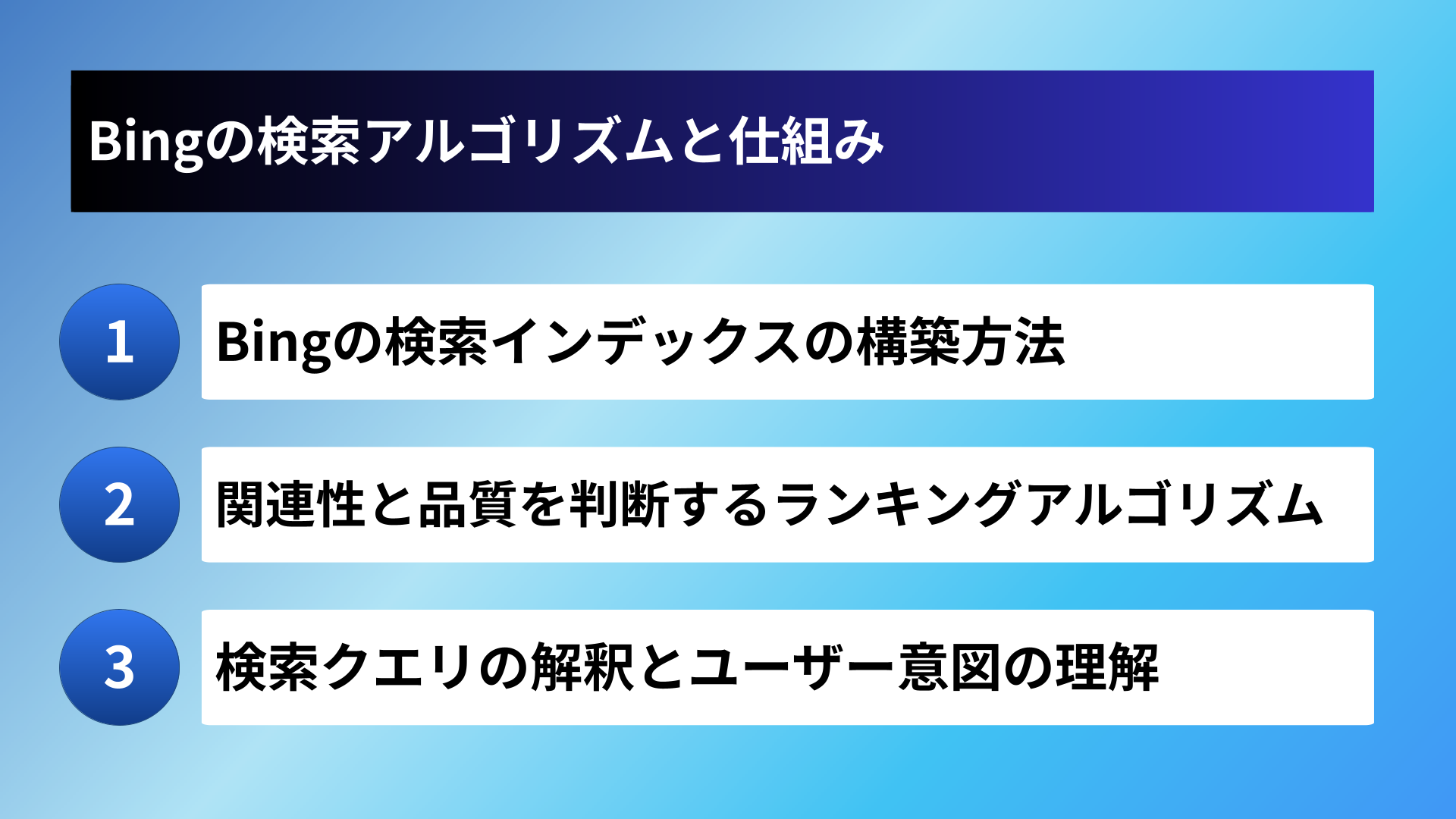 Bingの検索アルゴリズムと仕組み

1 Bingの検索インデックスの構築方法

2 関連性と品質を判断するランキングアルゴリズム

3 検索クエリの解釈とユーザー意図の理解